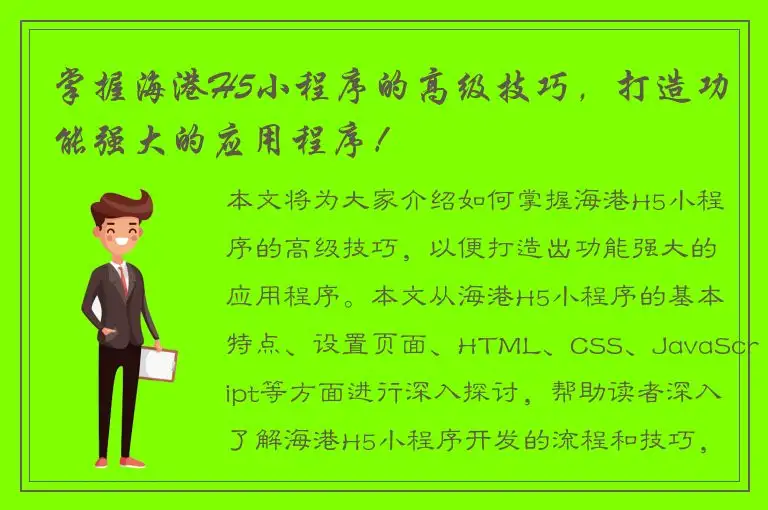 掌握海港H5小程序的高级技巧，打造功能强大的应用程序！

本文将为大家介绍如何掌握海港H5小程序的高级技巧，以便打造出功能强大的应用程序。本文从海港H5小程序的基本特点、设置页面、HTML、CSS、JavaScript等方面进行深入探讨，帮助读者深入了解海港H5小程序开发的流程和技巧，